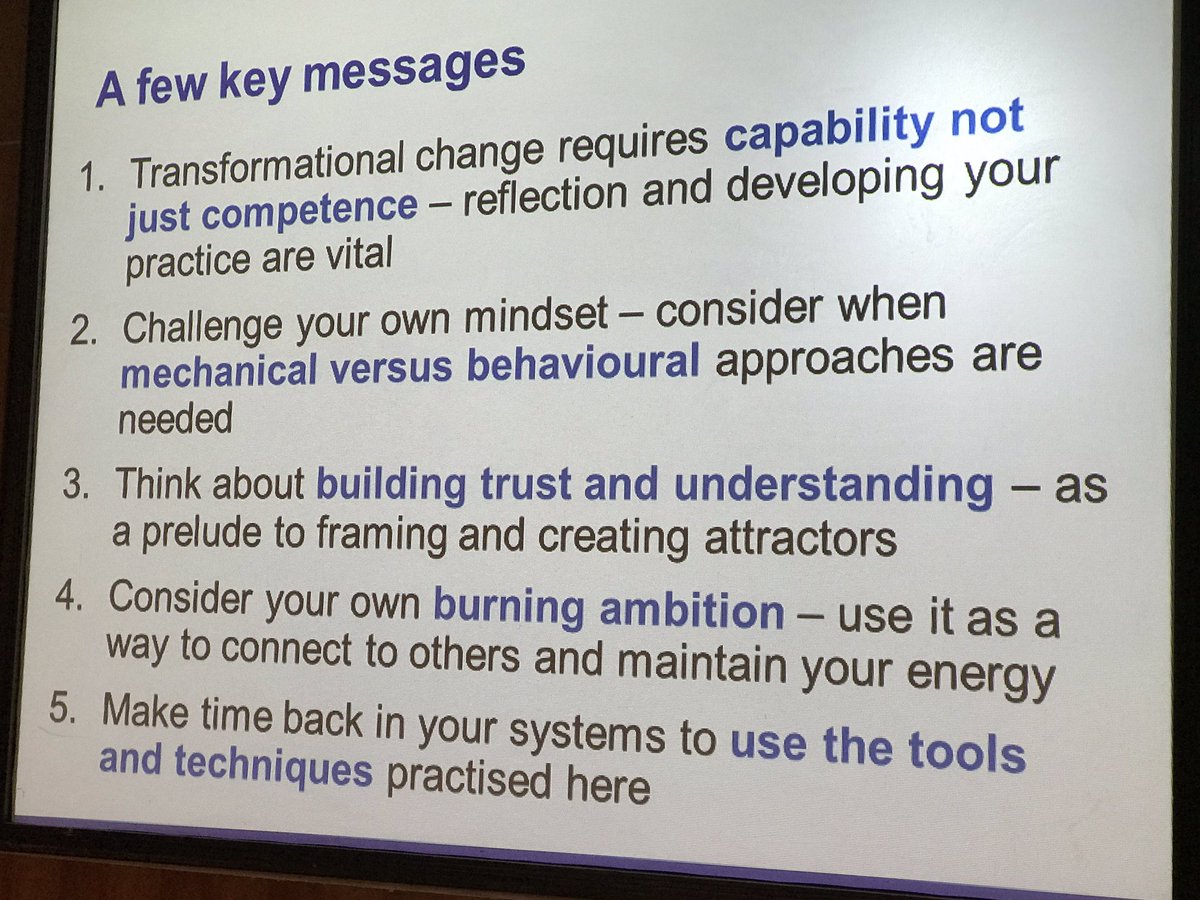 A few key messages

1. Transformational change requires capability not just competence – reflection and developing your practice are vital

2. Challenge your own mindset – consider when mechanical versus behavioural approaches are needed

3. Think about building trust and understanding – as a prelude to framing and creating attractors

4. Consider your own burning ambition – use it as a way to connect to others and maintain your energy

5. Make time back in your systems to use the tools and techniques practised here